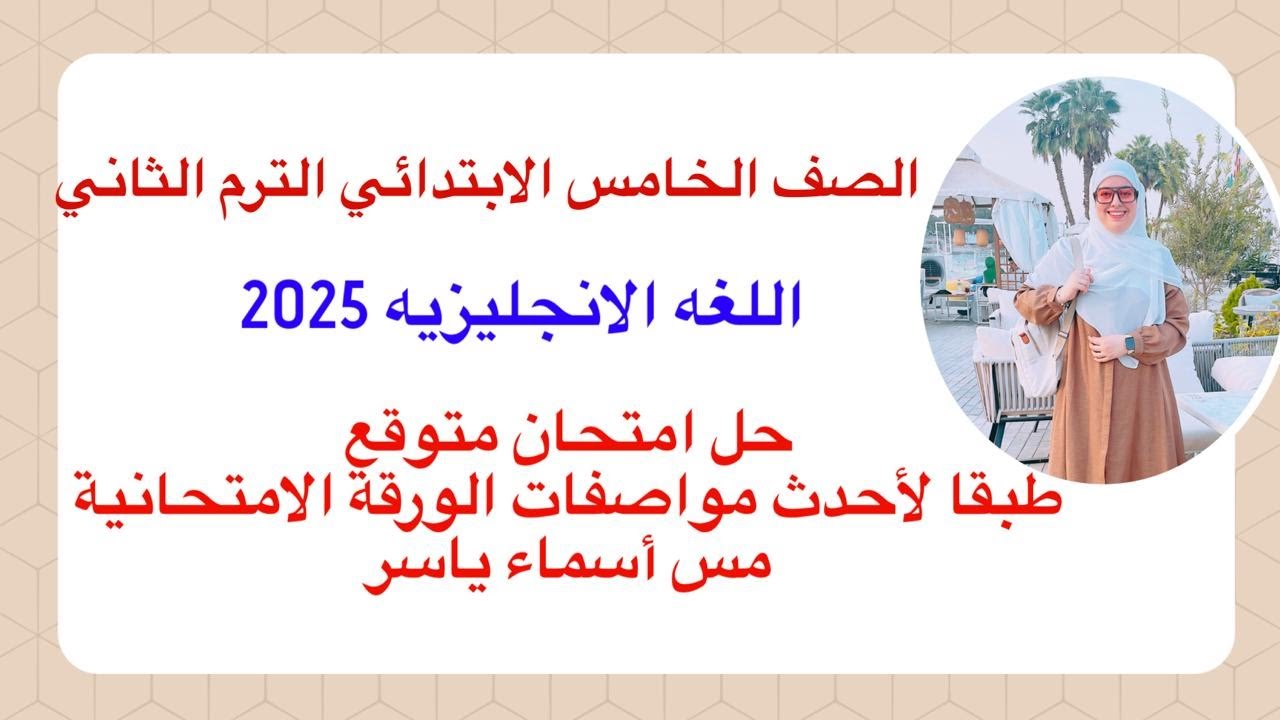 الصف الخامس الابتدائي الترم الثاني

اللغه الانجليزيه 2025

حل امتحان متوقع
طبقا لأحدث مواصفات الورقة الامتحانية
مس أسماء ياسر